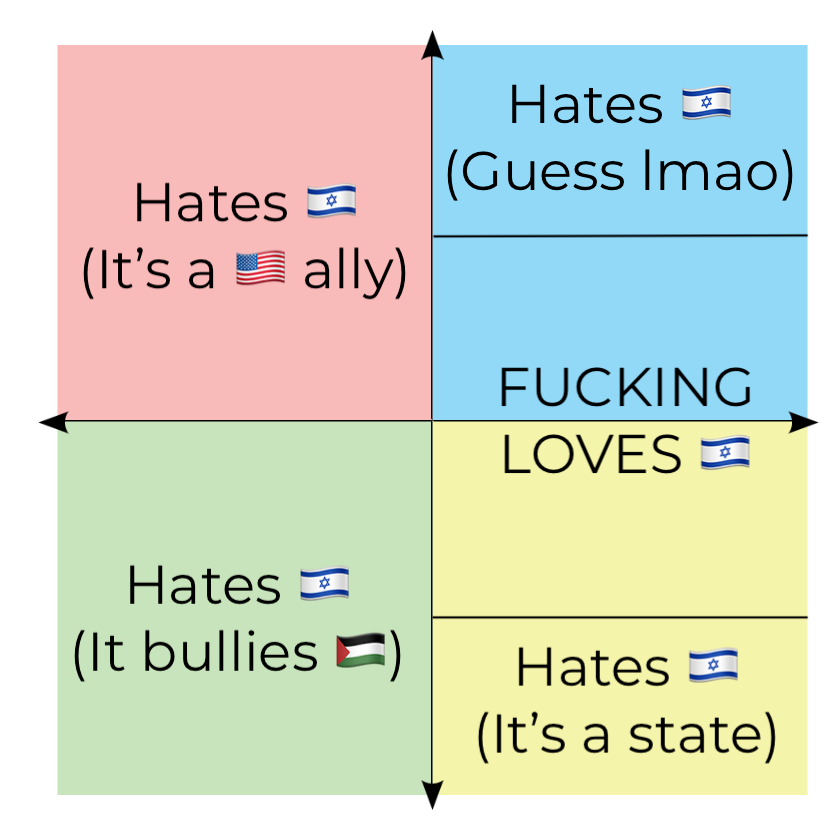 Hates 🇮🇱
(It's a 🇺🇸 ally)

Hates 🇮🇱
(Guess lmao)

FUCKING
LOVES 🇮🇱

Hates 🇮🇱
(It bullies 🇵🇸)

Hates 🇮🇱
(It's a state)